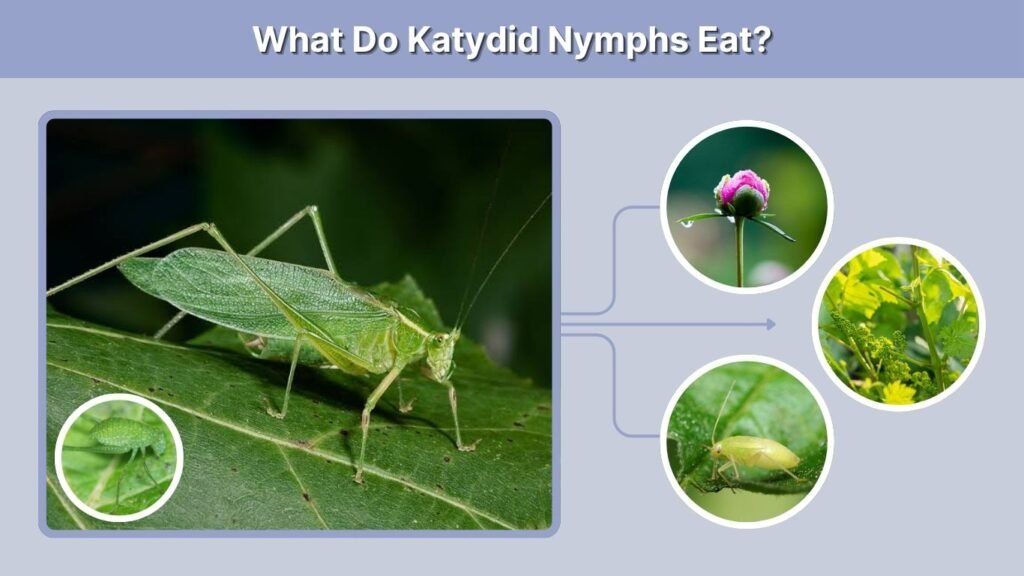 What Do Katydid Nymphs Eat?